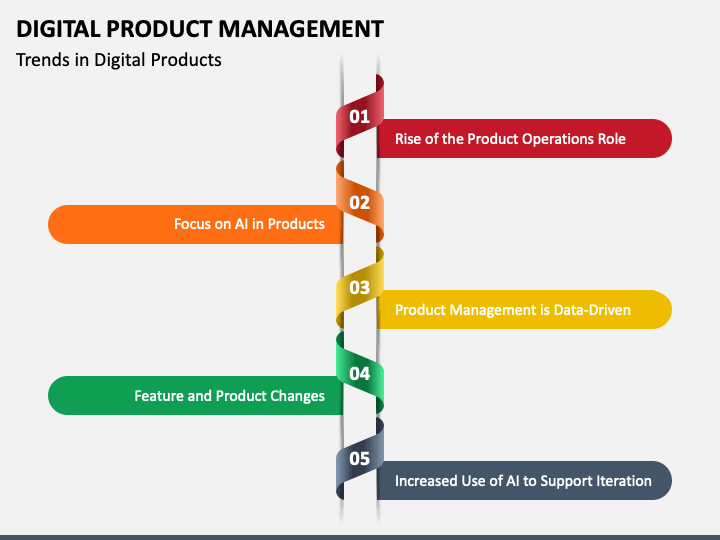 DIGITAL PRODUCT MANAGEMENT

Trends in Digital Products

01

Rise of the Product Operations Role

02

Focus on AI in Products

03

Product Management is Data-Driven

04

Feature and Product Changes

05

Increased Use of AI to Support Iteration